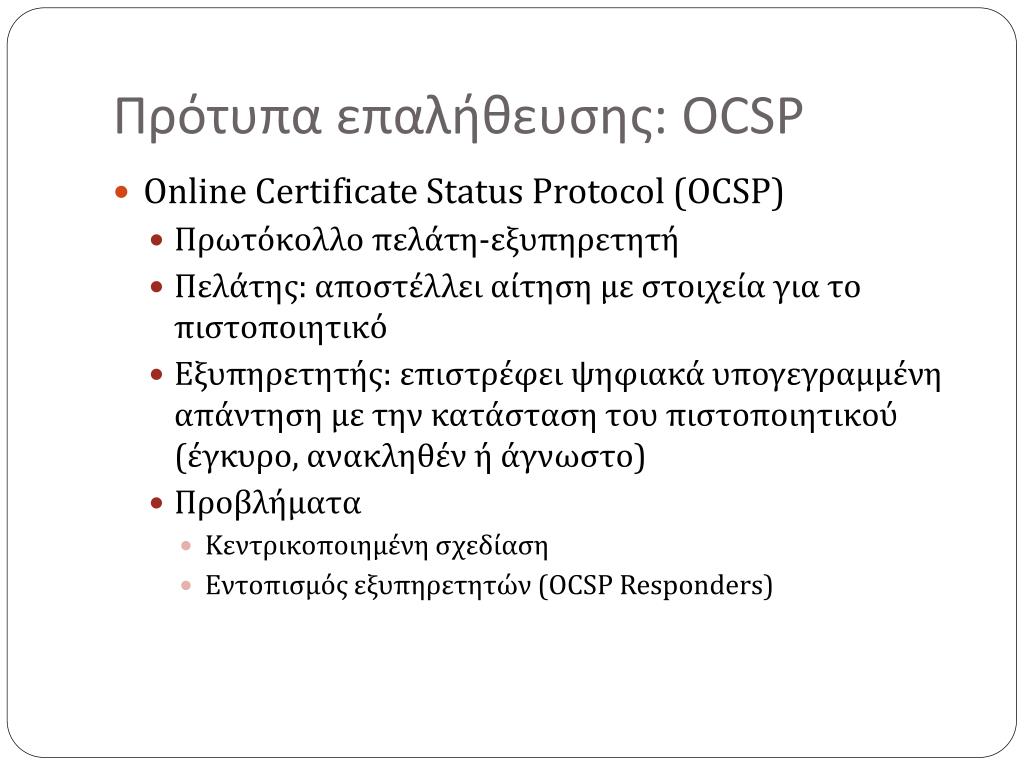 Πρότυπα επαλήθευσης: OCSP

Online Certificate Status Protocol (OCSP)

Πρωτόκολλο πελάτη-εξυπηρετητή

Πελάτης: αποστέλλει αίτηση με στοιχεία για το πιστοποιητικό

Εξυπηρετητής: επιστρέφει ψηφιακά υπογεγραμμένη απάντηση με την κατάσταση του πιστοποιητικού (έγκυρο, ανακληθέν ή άγνωστο)

Προβλήματα

Κεντρικοποιημένη σχεδίαση

Εντοπισμός εξυπηρετητών (OCSP Responders)